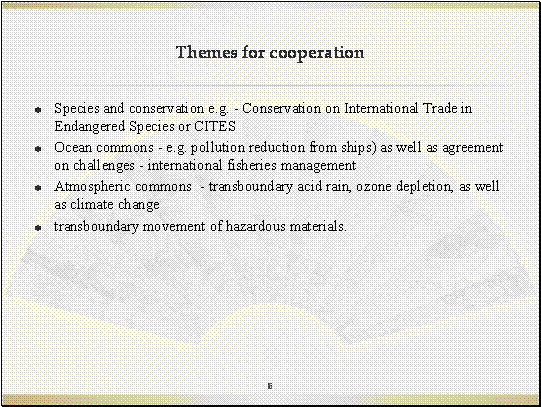 Themes for cooperation

- Species and conservation e.g. - Conservation on International Trade in Endangered Species or CITES
- Ocean commons - e.g. pollution reduction from ships) as well as agreement on challenges - international fisheries management
- Atmospheric commons - transboundary acid rain, ozone depletion, as well as climate change
- transboundary movement of hazardous materials.

6